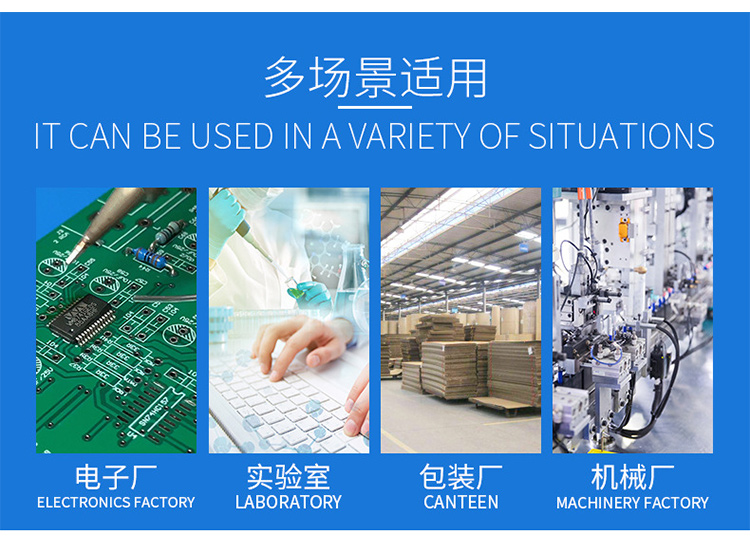 多场景适用
IT CAN BE USED IN A VARIETY OF SITUATIONS

电子厂
ELECTRONICS FACTORY

实验室
LABORATORY

包装厂
CANTEEN

机械厂
MACHINERY FACTORY